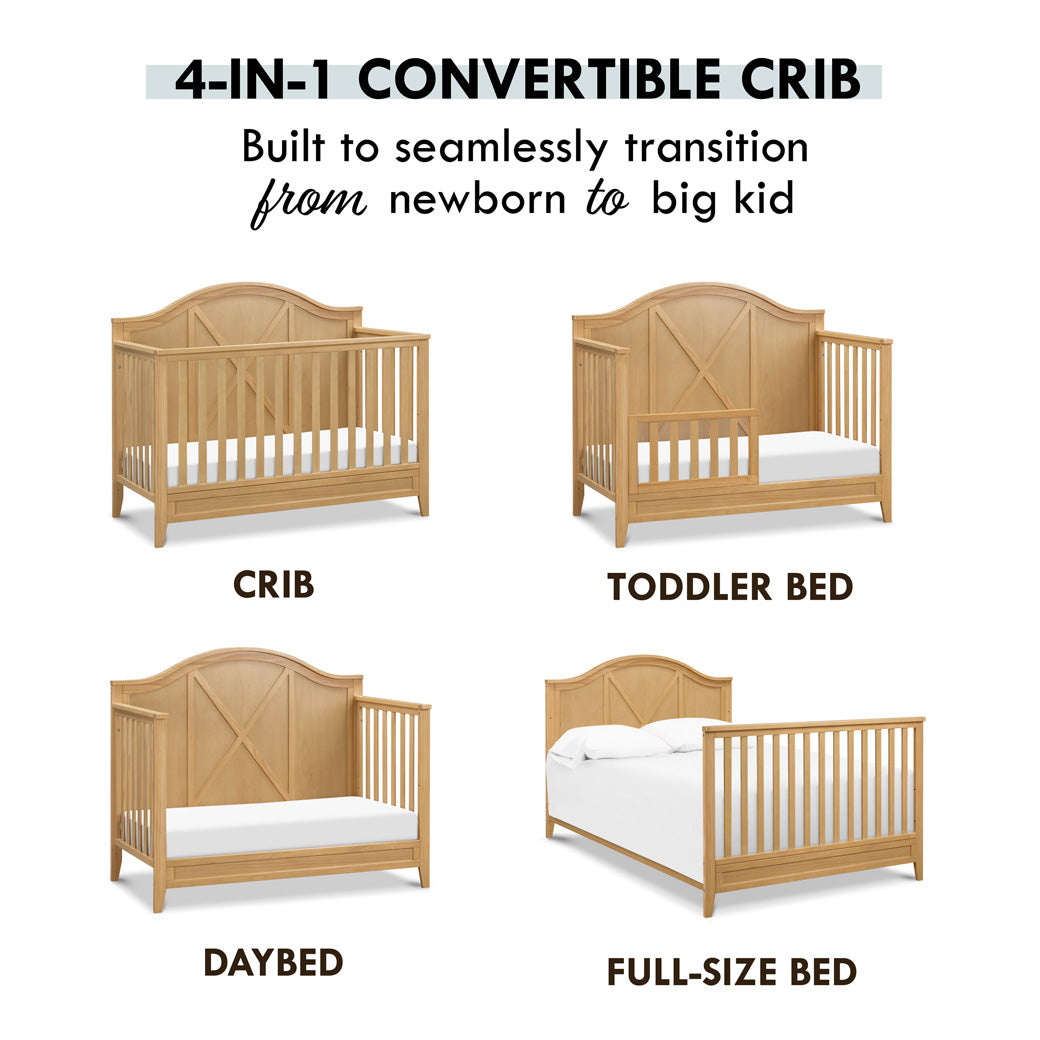 4-IN-1 CONVERTIBLE CRIB

Built to seamlessly transition from newborn to big kid

CRIB

TODDLER BED

DAYBED

FULL-SIZE BED